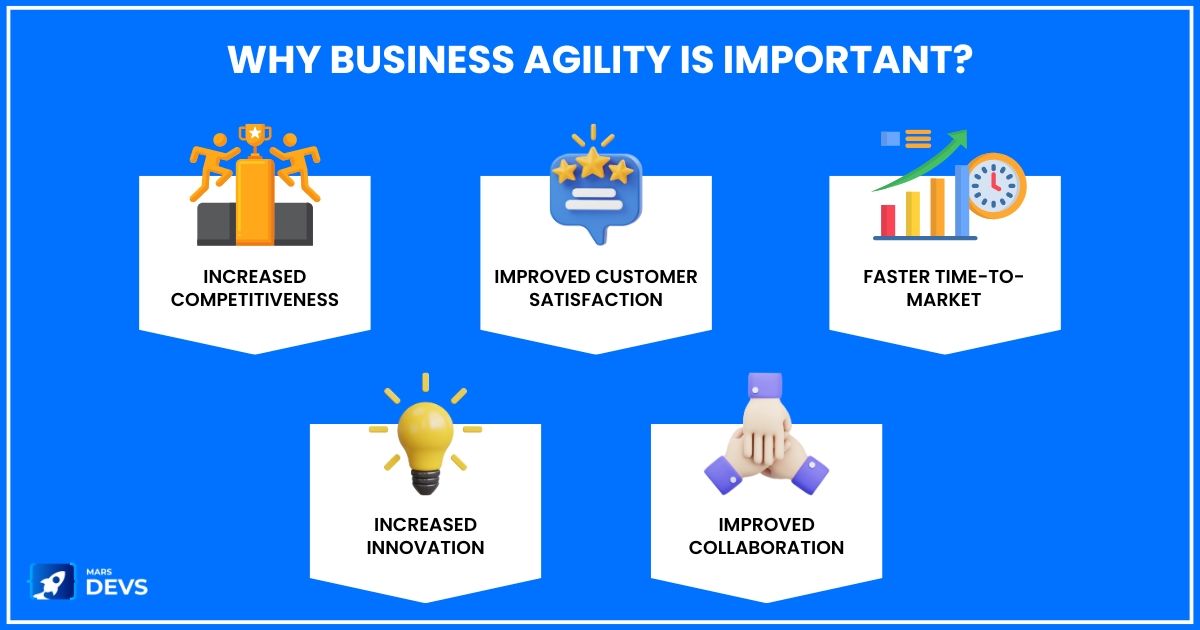 WHY BUSINESS AGILITY IS IMPORTANT?

INCREASED COMPETITIVENESS

IMPROVED CUSTOMER SATISFACTION

FASTER TIME-TO-MARKET

INCREASED INNOVATION

IMPROVED COLLABORATION

MARS DEVS